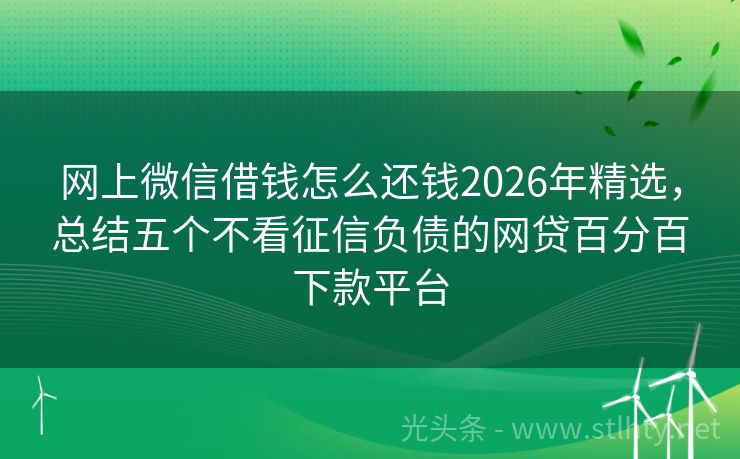 网上微信借钱怎么还钱2026年精选，总结五个不看征信负债的网贷百分百下款平台

光头条 - www.stlhty.net